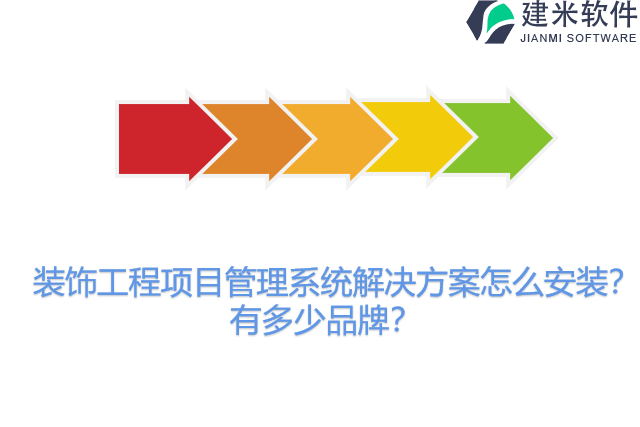 建米软件
JIANMI SOFTWARE

装饰工程项目管理系统解决方案怎么安装?有多少品牌?